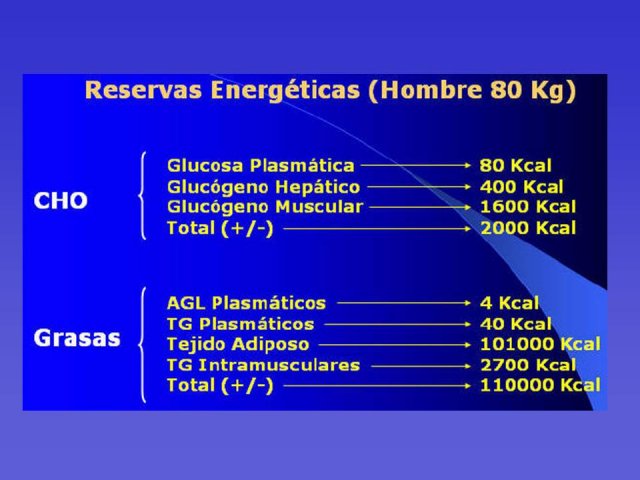 Reservas Energéticas (Hombre 80 Kg)

CHO

Glucosa Plasmática → 80 Kcal
Glucógeno Hepático → 400 Kcal
Glucógeno Muscular → 1600 Kcal
Total (+/-) → 2000 Kcal

Grasas

AGL Plasmáticos → 4 Kcal
TG Plasmáticos → 40 Kcal
Tejido Adiposo → 101000 Kcal
TG Intramusculares → 2700 Kcal
Total (+/-) → 110000 Kcal